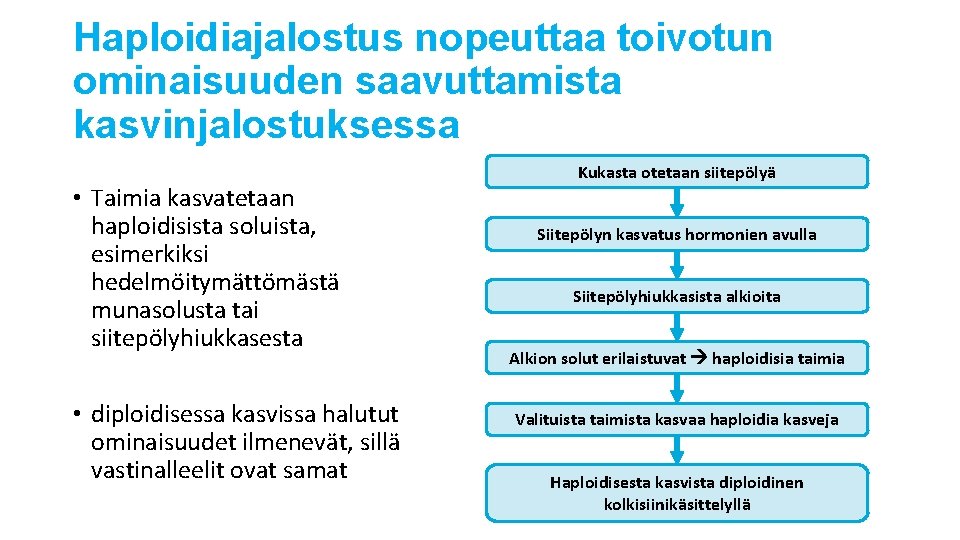 Haploidiajalostus nopeuttaa toivotun ominaisuuden saavuttamista kasvinjalostuksessa

• Taimia kasvatetaan haploidisista soluista, esimerkiksi hedelmöitymättömästä munasolusta tai siitepölyhiukkasesta

• diploidisessa kasvissa halutut ominaisuudet ilmenevät, sillä vastinalleelit ovat samat

Kukasta otetaan siitepölyä

Siitepölyn kasvatus hormonien avulla

Siitepölyhiukkasista alkioita

Alkion solut erilaistuvat → haploidisia taimia

Valituista taimista kasvaa haploidia kasveja

Haploidisesta kasvista diploidinen kolkisiinikäsittelyllä